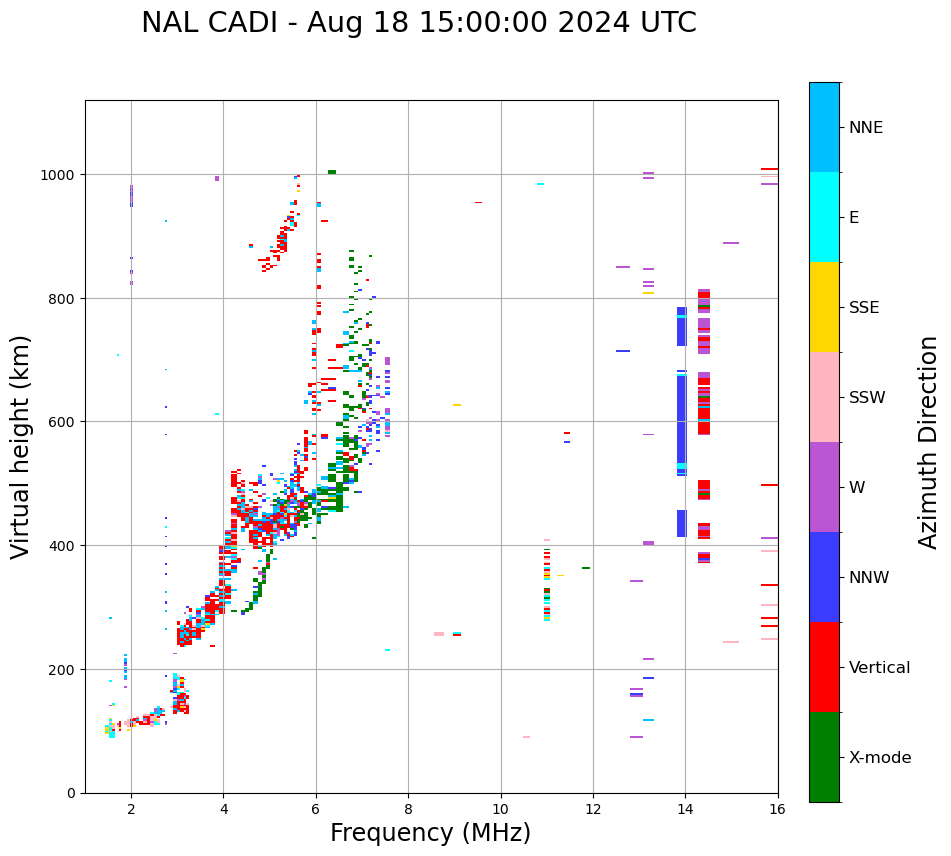 NAL CADI - Aug 18 15:00:00 2024 UTC

Virtual height (km)

1000
800
600
400
200
0

2
4
6
8
10
12
14
16

Frequency (MHz)

NNE
E
SSE
SSW
W
NNW
Vertical
X-mode

Azimuth Direction